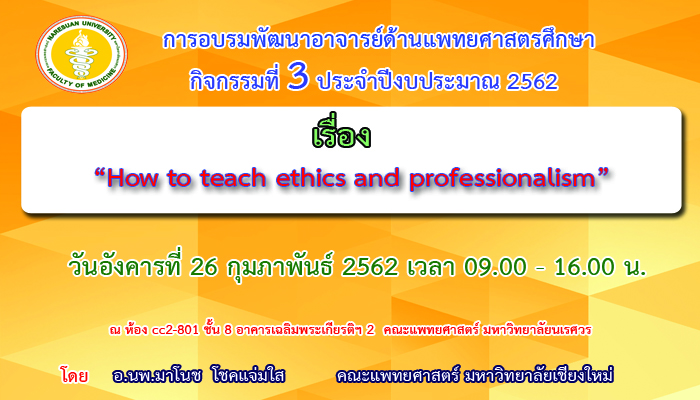 NARESUAN UNIVERSITY
FACULTY OF MEDICINE

การอบรมพัฒนาอาจารย์ด้านแพทยศาสตรศึกษา
กิจกรรมที่ 3 ประจำปีงบประมาณ 2562

เรื่อง
“How to teach ethics and professionalism”

วันอังคารที่ 26 กุมภาพันธ์ 2562 เวลา 09.00 - 16.00 น.

ณ ห้อง cc2-801 ชั้น 8 อาคารเฉลิมพระเกียรติฯ 2 คณะแพทยศาสตร์ มหาวิทยาลัยนเรศวร

โดย อ.นพ.มาโนช โชคแจ่มใส คณะแพทยศาสตร์ มหาวิทยาลัยเชียงใหม่